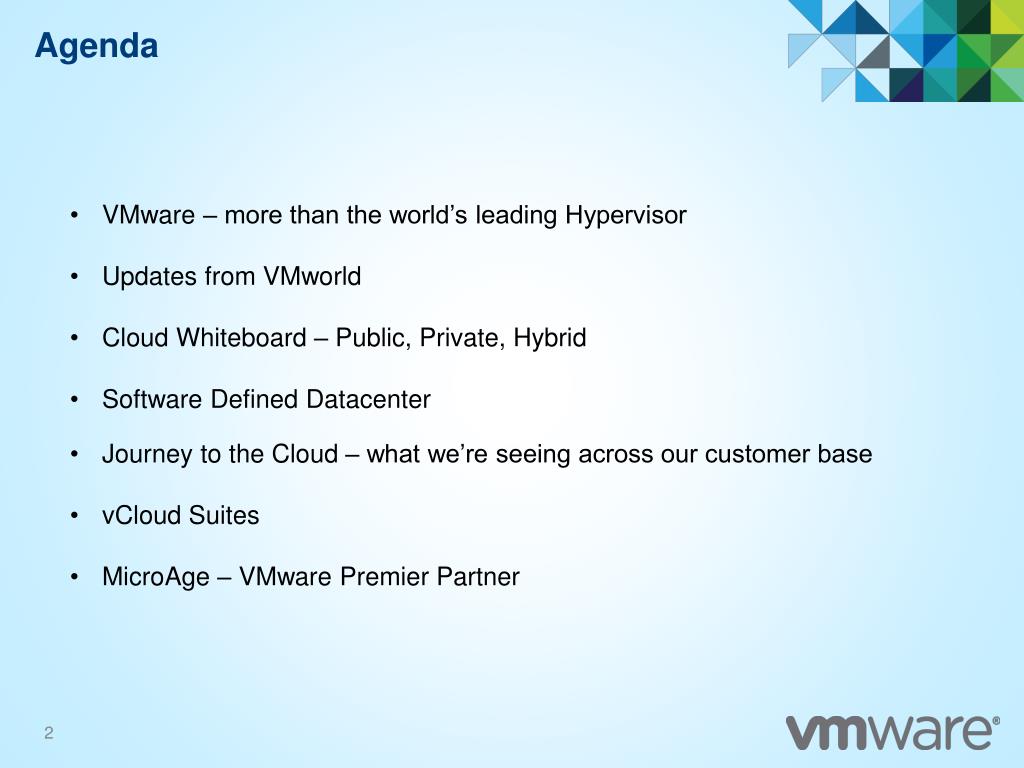 Agenda

• VMware – more than the world’s leading Hypervisor

• Updates from VMworld

• Cloud Whiteboard – Public, Private, Hybrid

• Software Defined Datacenter

• Journey to the Cloud – what we’re seeing across our customer base

• vCloud Suites

• MicroAge – VMware Premier Partner

2

vmware®